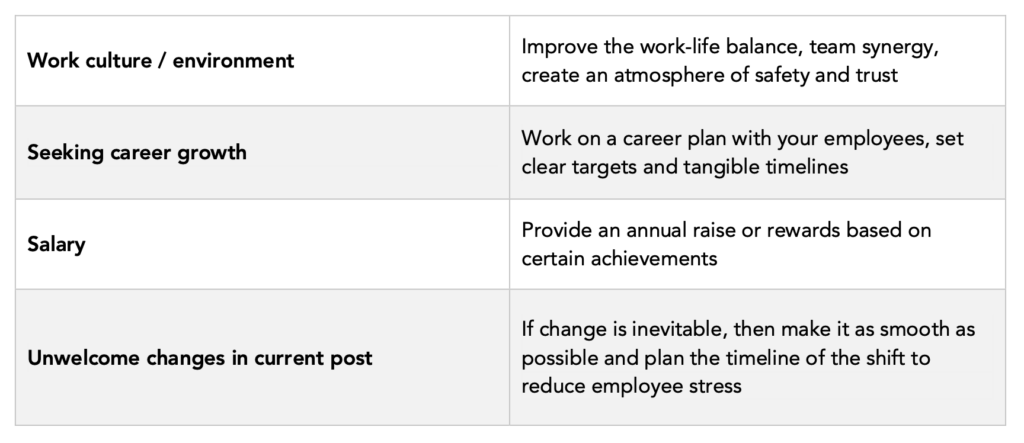 | | |
|---|---|
| **Work culture / environment** | Improve the work-life balance, team synergy, create an atmosphere of safety and trust |
| **Seeking career growth** | Work on a career plan with your employees, set clear targets and tangible timelines |
| **Salary** | Provide an annual raise or rewards based on certain achievements |
| **Unwelcome changes in current post** | If change is inevitable, then make it as smooth as possible and plan the timeline of the shift to reduce employee stress |